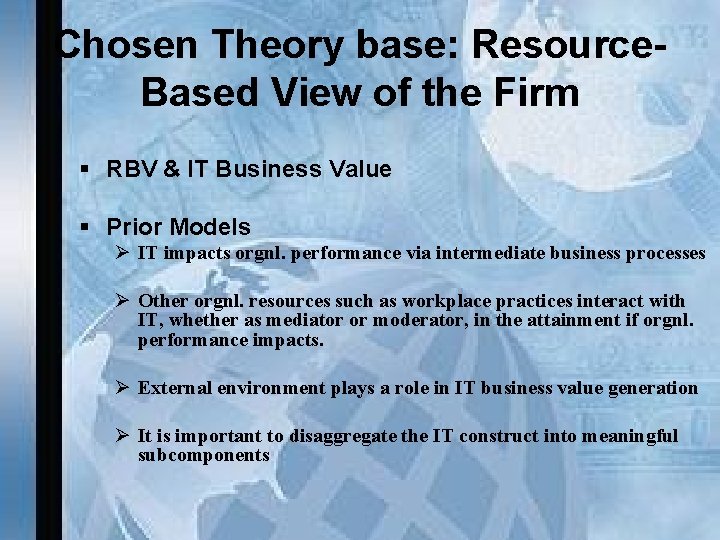 Chosen Theory base: Resource-Based View of the Firm

▪ RBV & IT Business Value

▪ Prior Models
➢ IT impacts orgnl. performance via intermediate business processes

➢ Other orgnl. resources such as workplace practices interact with IT, whether as mediator or moderator, in the attainment if orgnl. performance impacts.

➢ External environment plays a role in IT business value generation

➢ It is important to disaggregate the IT construct into meaningful subcomponents